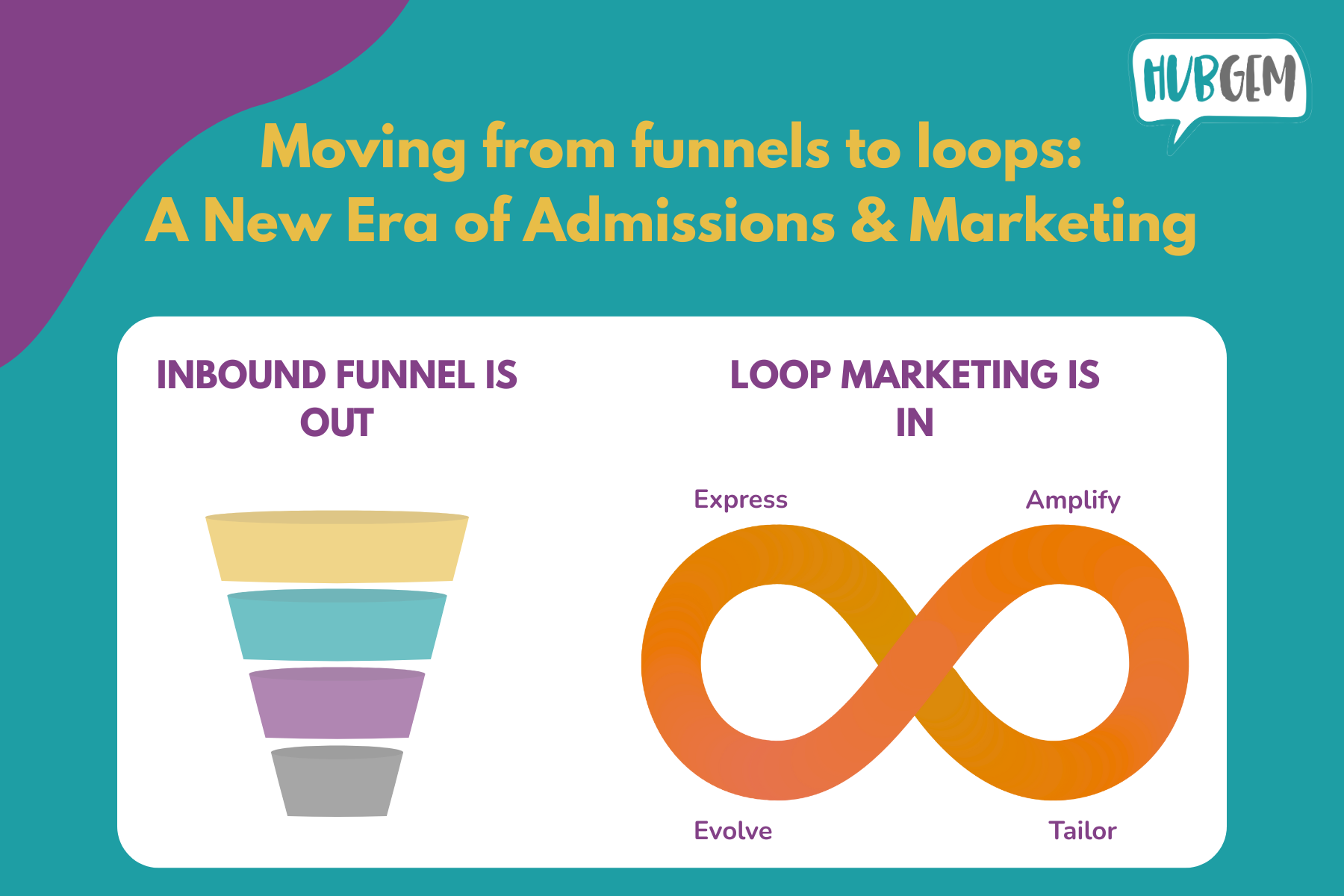 HUBGEM

Moving from funnels to loops:
A New Era of Admissions & Marketing

INBOUND FUNNEL IS OUT

LOOP MARKETING IS IN

Express

Amplify

Evolve

Tailor